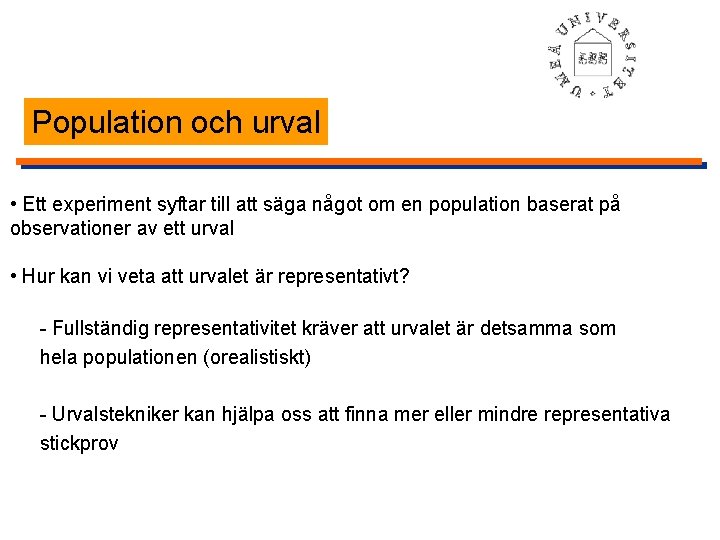 UMEÅ UNIVERSITET

Population och urval

• Ett experiment syftar till att säga något om en population baserat på observationer av ett urval

• Hur kan vi veta att urvalet är representativt?

- Fullständig representativitet kräver att urvalet är detsamma som hela populationen (orealistiskt)

- Urvalstekniker kan hjälpa oss att finna mer eller mindre representativa stickprov